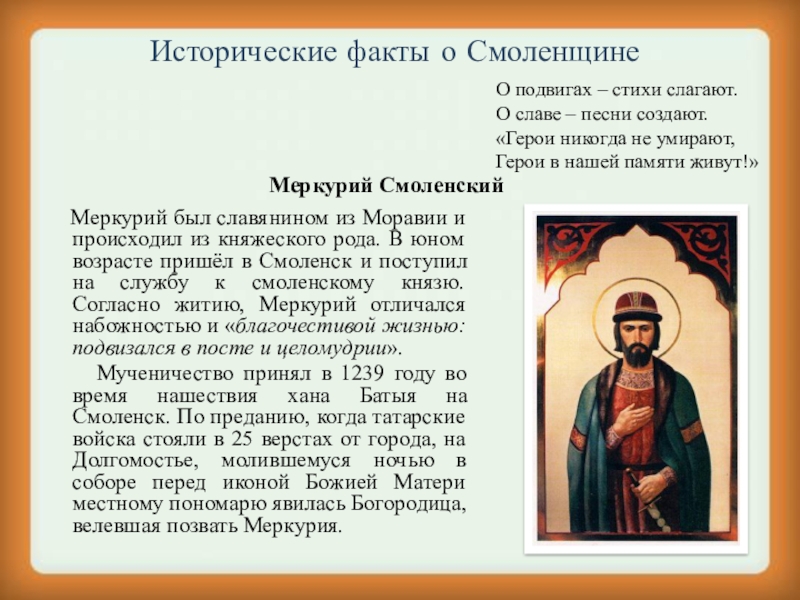 Исторические факты о Смоленщине

О подвигах – стихи слагают.
О славе – песни создают.
«Герои никогда не умирают,
Герои в нашей памяти живут!»

Меркурий Смоленский

Меркурий был славянином из Моравии и происходил из княжеского рода. В юном возрасте пришёл в Смоленск и поступил на службу к смоленскому князю. Согласно житию, Меркурий отличался набожностью и «благочестивой жизнью: подвизался в посте и целомудрии».

Мученичество принял в 1239 году во время нашествия хана Батыя на Смоленск. По преданию, когда татарские войска стояли в 25 верстах от города, на Долгомостье, молившемуся ночью в соборе перед иконой Божией Матери местному пономарю явилась Богородица, велевшая позвать Меркурия.